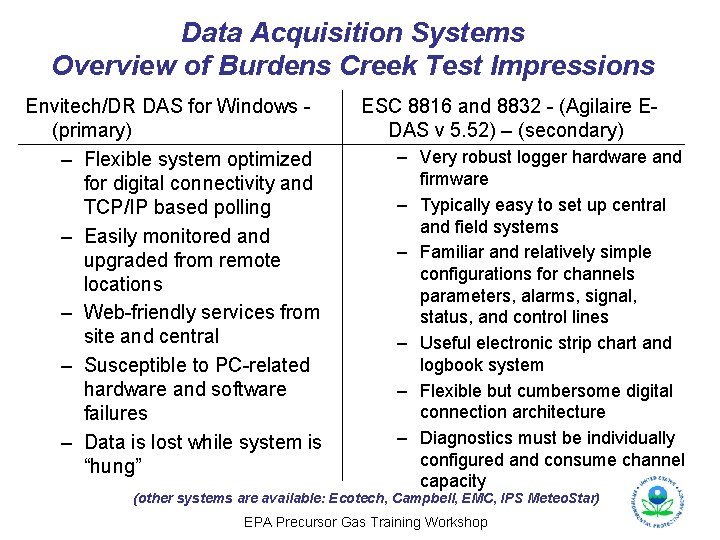 Data Acquisition Systems
Overview of Burdens Creek Test Impressions

Envitech/DR DAS for Windows - (primary)

– Flexible system optimized for digital connectivity and TCP/IP based polling
– Easily monitored and upgraded from remote locations
– Web-friendly services from site and central
– Susceptible to PC-related hardware and software failures
– Data is lost while system is "hung"

ESC 8816 and 8832 - (Agilaire E-DAS v 5.52) – (secondary)

– Very robust logger hardware and firmware
– Typically easy to set up central and field systems
– Familiar and relatively simple configurations for channels parameters, alarms, signal, status, and control lines
– Useful electronic strip chart and logbook system
– Flexible but cumbersome digital connection architecture
– Diagnostics must be individually configured and consume channel capacity

(other systems are available: Ecotech, Campbell, EMC, IPS MeteoStar)

EPA Precursor Gas Training Workshop

UNITED STATES ENVIRONMENTAL PROTECTION AGENCY